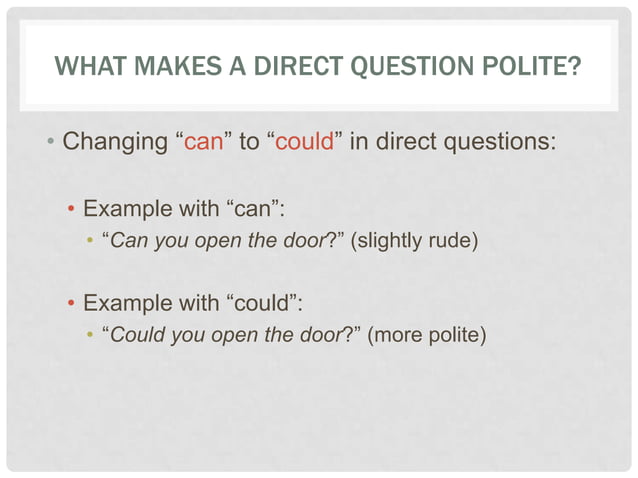 WHAT MAKES A DIRECT QUESTION POLITE?

• Changing “can” to “could” in direct questions:

• Example with “can”:
• “Can you open the door?” (slightly rude)

• Example with “could”:
• “Could you open the door?” (more polite)